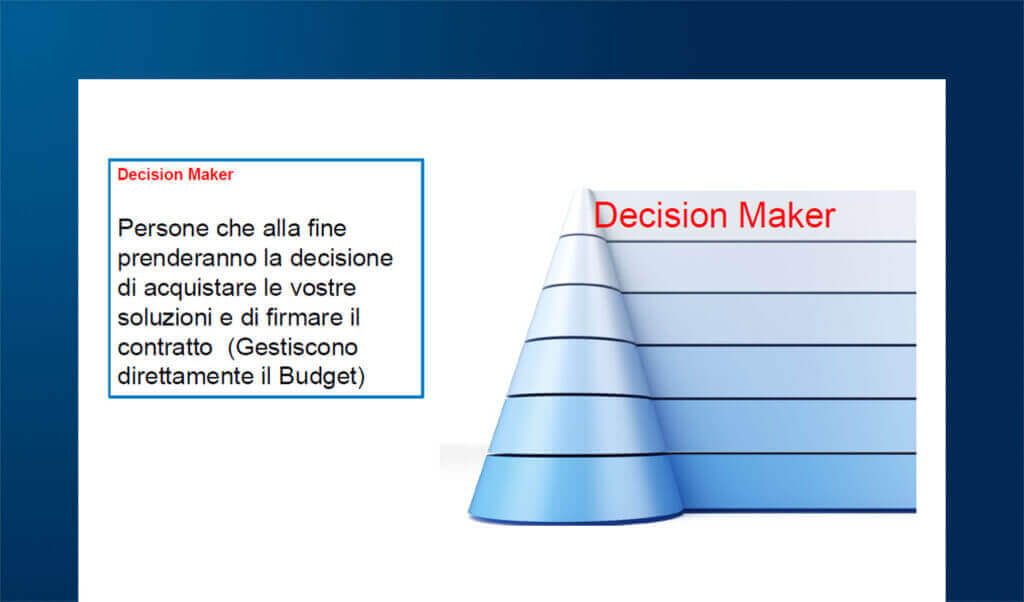 Decision Maker

Persone che alla fine prenderanno la decisione di acquistare le vostre soluzioni e di firmare il contratto (Gestiscono direttamente il Budget)

Decision Maker